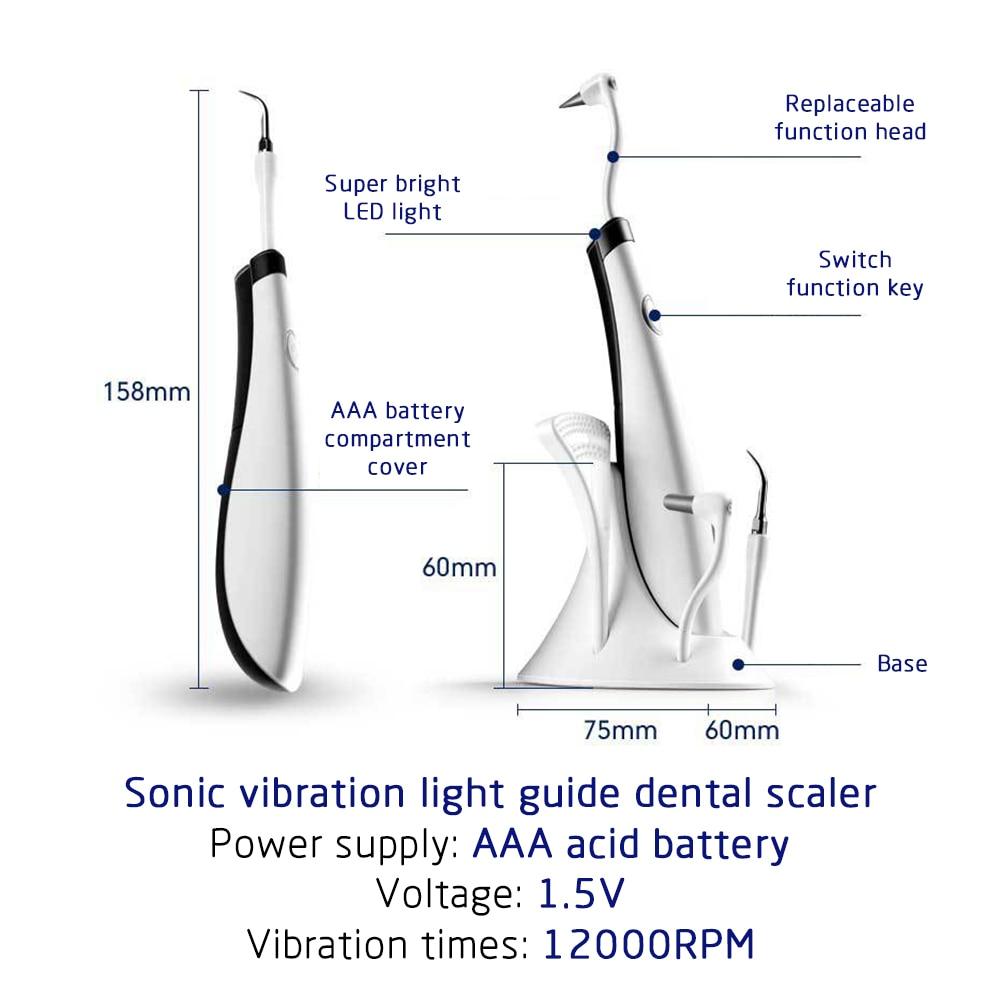 Replaceable function head

Super bright LED light

Switch function key

158mm

AAA battery compartment cover

60mm

Base

75mm

60mm

Sonic vibration light guide dental scaler

Power supply: AAA acid battery

Voltage: 1.5V

Vibration times: 12000RPM